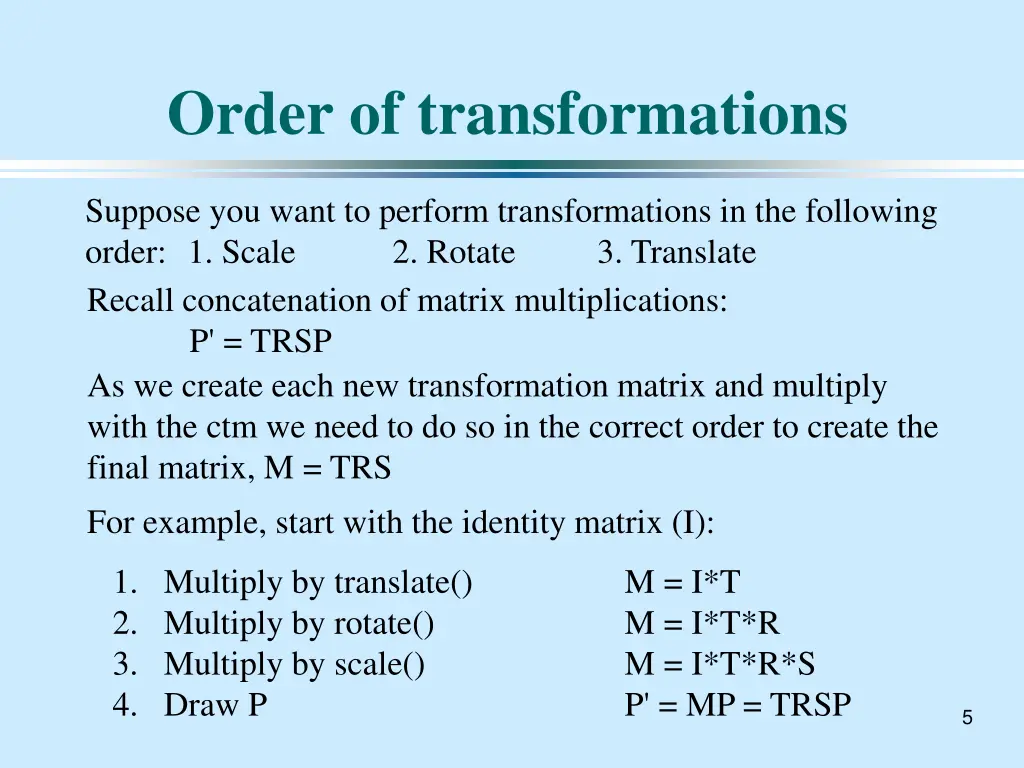 Order of transformations

Suppose you want to perform transformations in the following order: 1. Scale 2. Rotate 3. Translate

Recall concatenation of matrix multiplications:

P' = TRSP

As we create each new transformation matrix and multiply with the ctm we need to do so in the correct order to create the final matrix, M = TRS

For example, start with the identity matrix (I):

1. Multiply by translate() M = I*T
2. Multiply by rotate() M = I*T*R
3. Multiply by scale() M = I*T*R*S
4. Draw P P' = MP = TRSP

5